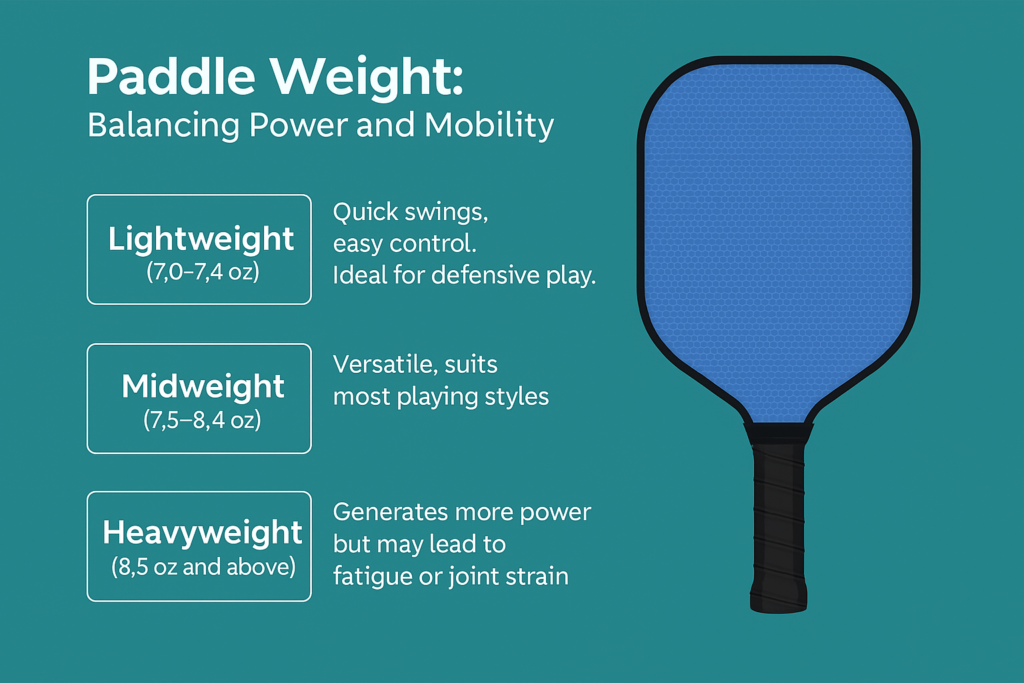 Paddle Weight:
Balancing Power and Mobility

Lightweight
(7,0–7,4 oz)

Quick swings, easy control. Ideal for defensive play.

Midweight
(7,5–8,4 oz)

Versatile, suits most playing styles

Heavyweight
(8,5 oz and above)

Generates more power but may lead to fatigue or joint strain